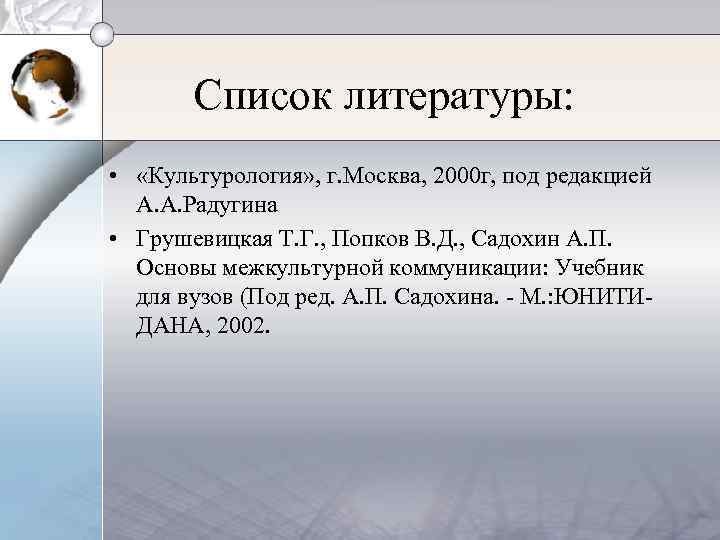 Список литературы:

• «Культурология», г.Москва, 2000г, под редакцией А.А.Радугина

• Грушевицкая Т.Г., Попков В.Д., Садохин А.П. Основы межкультурной коммуникации: Учебник для вузов (Под ред. А.П. Садохина. - М.:ЮНИТИ-ДАНА, 2002.